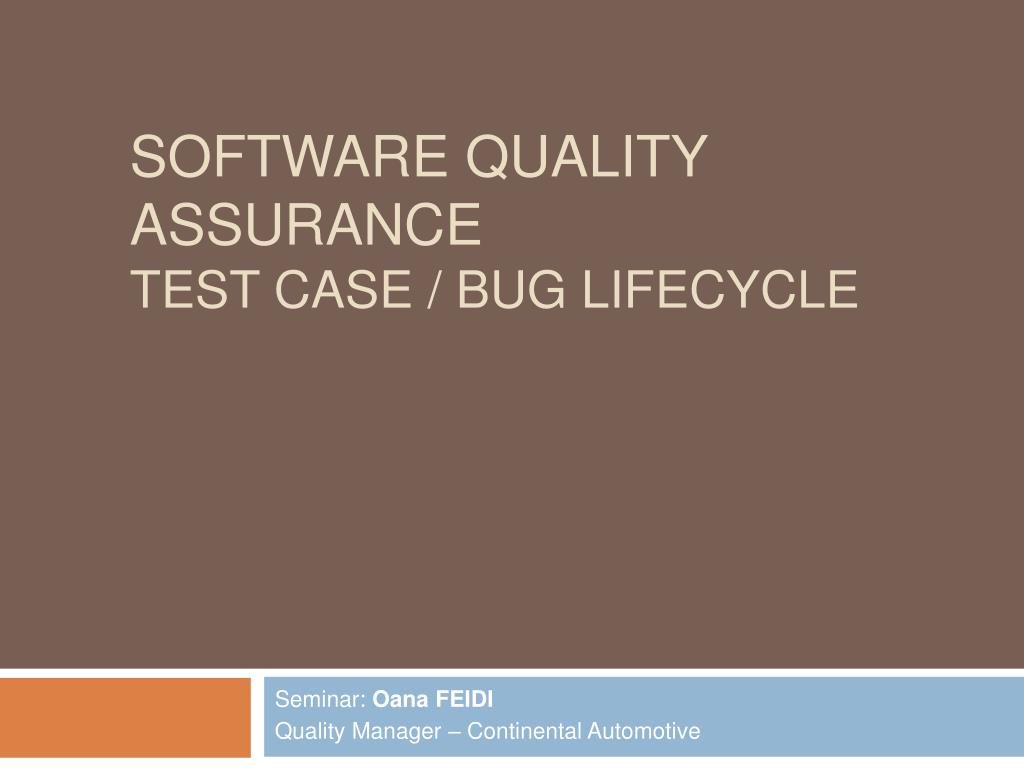 SOFTWARE QUALITY ASSURANCE
TEST CASE / BUG LIFECYCLE

Seminar: Oana FEIDI
Quality Manager – Continental Automotive